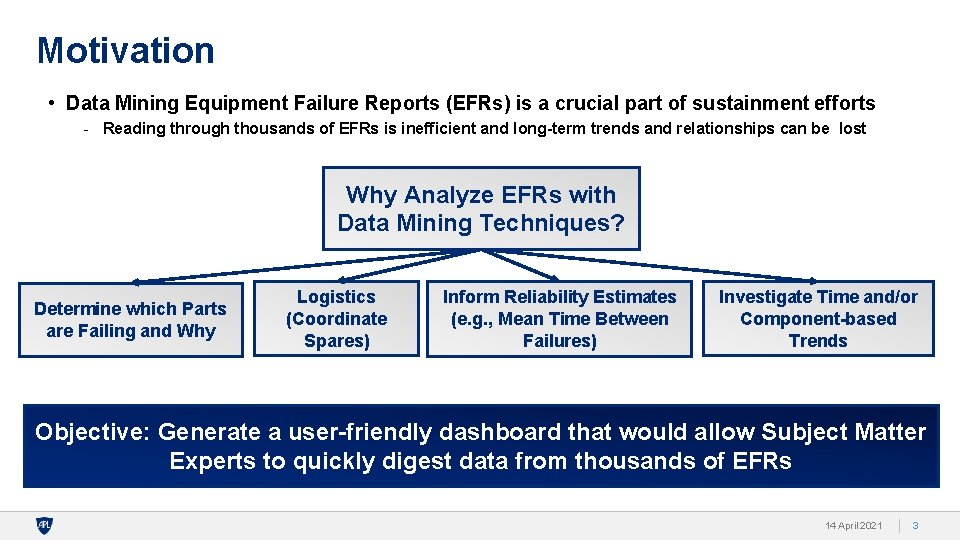 Motivation

• Data Mining Equipment Failure Reports (EFRs) is a crucial part of sustainment efforts

- Reading through thousands of EFRs is inefficient and long-term trends and relationships can be lost

Why Analyze EFRs with Data Mining Techniques?

Determine which Parts are Failing and Why

Logistics (Coordinate Spares)

Inform Reliability Estimates (e.g., Mean Time Between Failures)

Investigate Time and/or Component-based Trends

Objective: Generate a user-friendly dashboard that would allow Subject Matter Experts to quickly digest data from thousands of EFRs

APL

14 April 2021 | 3